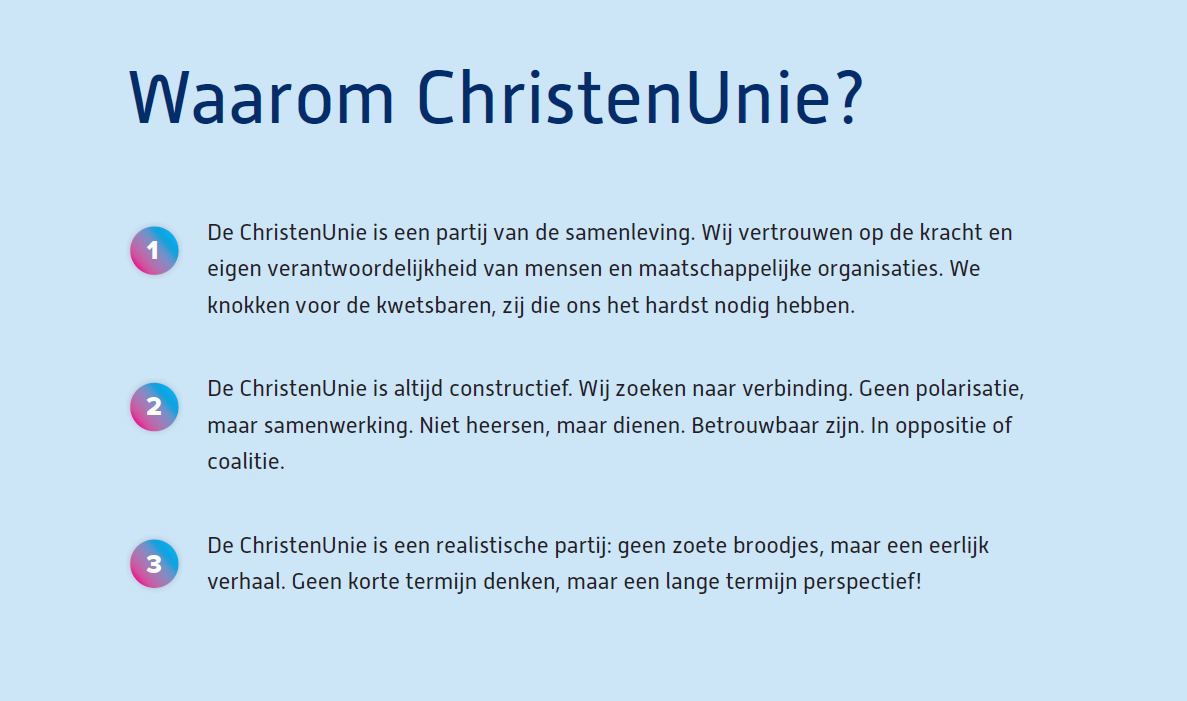 Waarom ChristenUnie?

1

De ChristenUnie is een partij van de samenleving. Wij vertrouwen op de kracht en eigen verantwoordelijkheid van mensen en maatschappelijke organisaties. We knokken voor de kwetsbaren, zij die ons het hardst nodig hebben.

2

De ChristenUnie is altijd constructief. Wij zoeken naar verbinding. Geen polarisatie, maar samenwerking. Niet heersen, maar dienen. Betrouwbaar zijn. In oppositie of coalitie.

3

De ChristenUnie is een realistische partij: geen zoete broodjes, maar een eerlijk verhaal. Geen korte termijn denken, maar een lange termijn perspectief!